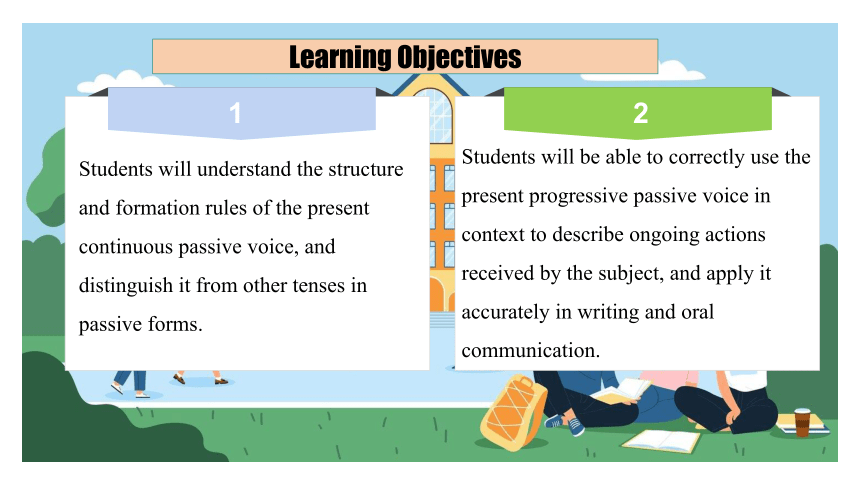 Learning Objectives

1

Students will understand the structure and formation rules of the present continuous passive voice, and distinguish it from other tenses in passive forms.

2

Students will be able to correctly use the present progressive passive voice in context to describe ongoing actions received by the subject, and apply it accurately in writing and oral communication.